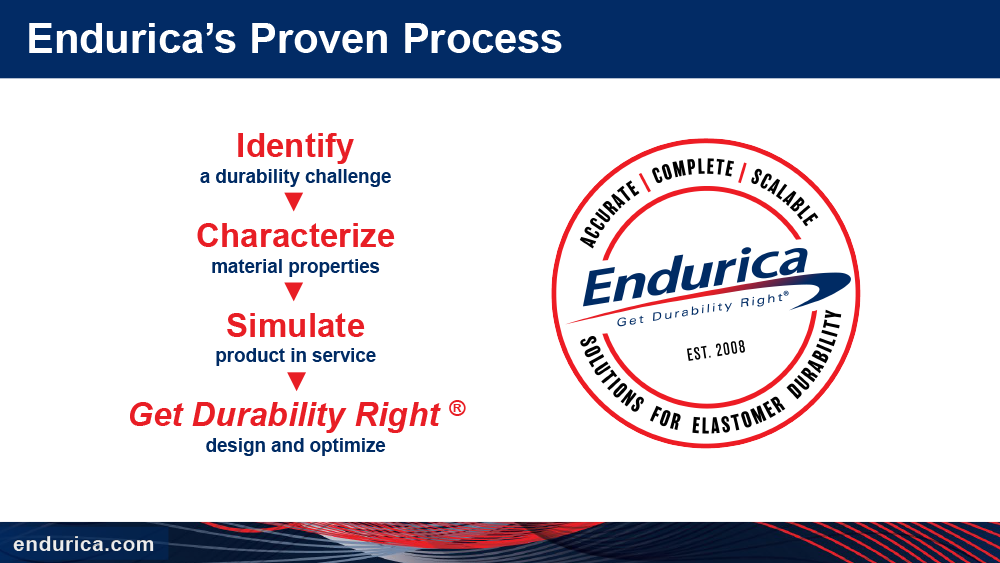 Endurica's Proven Process

Identify
a durability challenge

Characterize
material properties

Simulate
product in service

Get Durability Right ®
design and optimize

ACCURATE | COMPLETE | SCALABLE

Endurica
Get Durability Right®

EST. 2008

SOLUTIONS FOR ELASTOMER DURABILITY

endurica.com